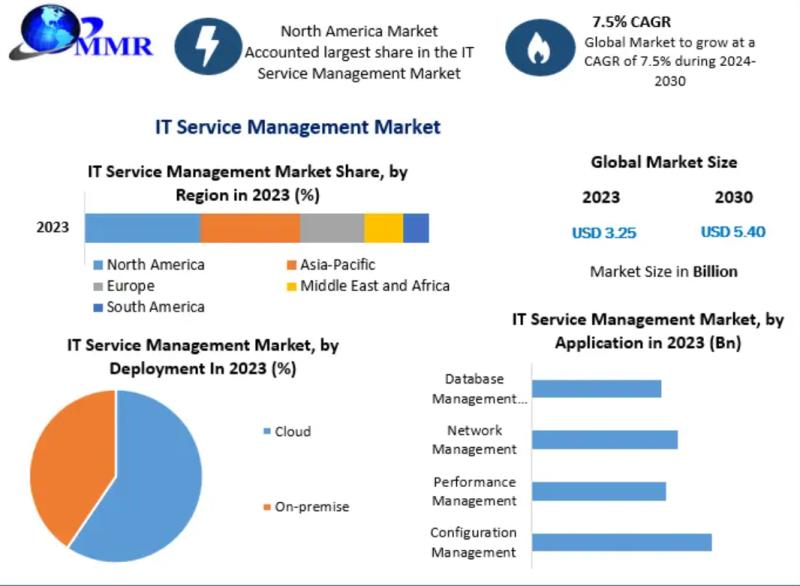 MMR

North America Market Accounted largest share in the IT Service Management Market

7.5% CAGR
Global Market to grow at a CAGR of 7.5% during 2024-2030

IT Service Management Market

IT Service Management Market Share, by Region in 2023 (%)

2023

North America
Asia-Pacific
Europe
Middle East and Africa
South America

Global Market Size

2023
2030

USD 3.25
USD 5.40

Market Size in Billion

IT Service Management Market, by Deployment In 2023 (%)

Cloud

On-premise

IT Service Management Market, by Application in 2023 (Bn)

Database Management...

Network Management

Performance Management

Configuration Management